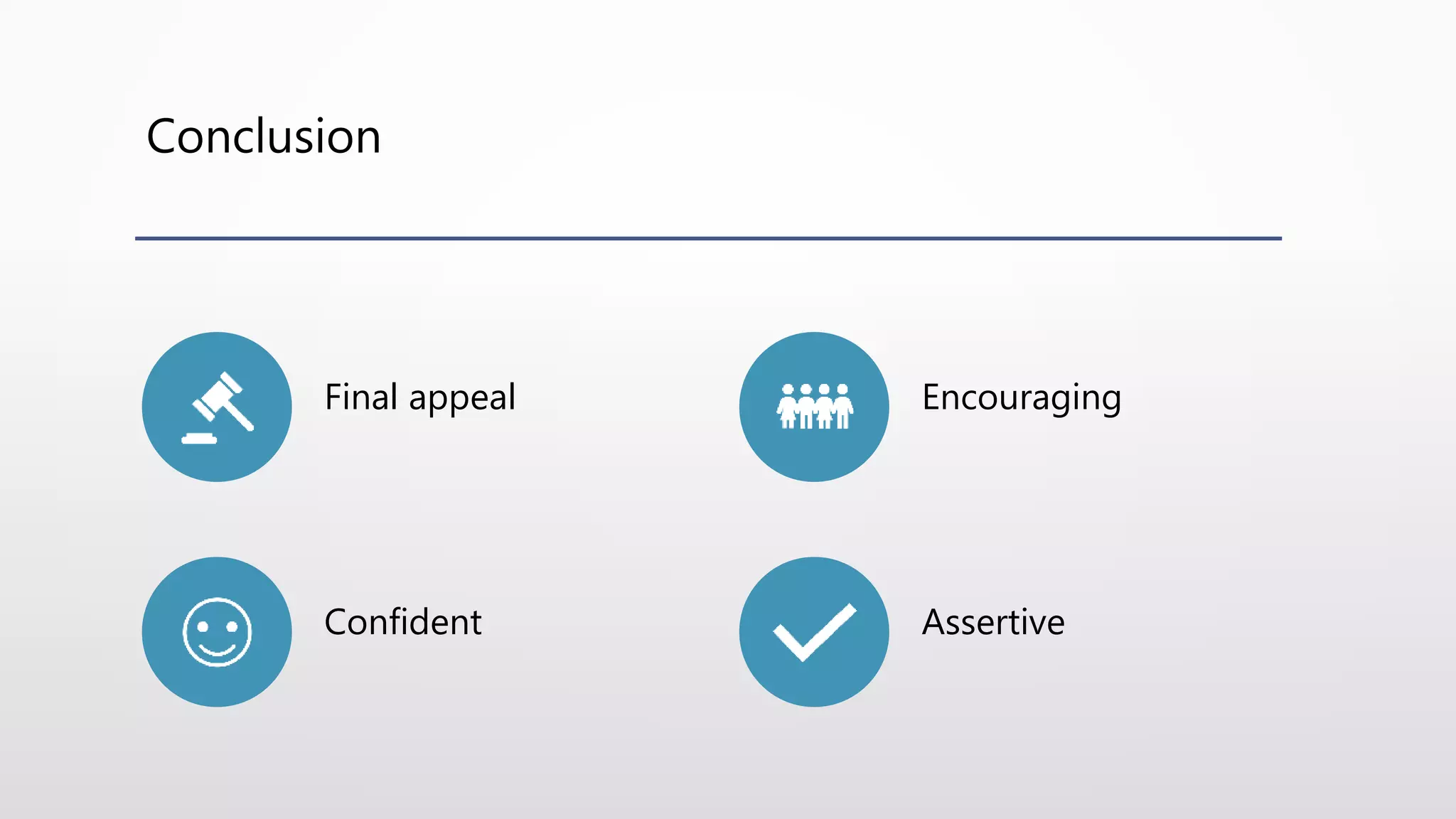 Conclusion

Final appeal

Encouraging

Confident

Assertive